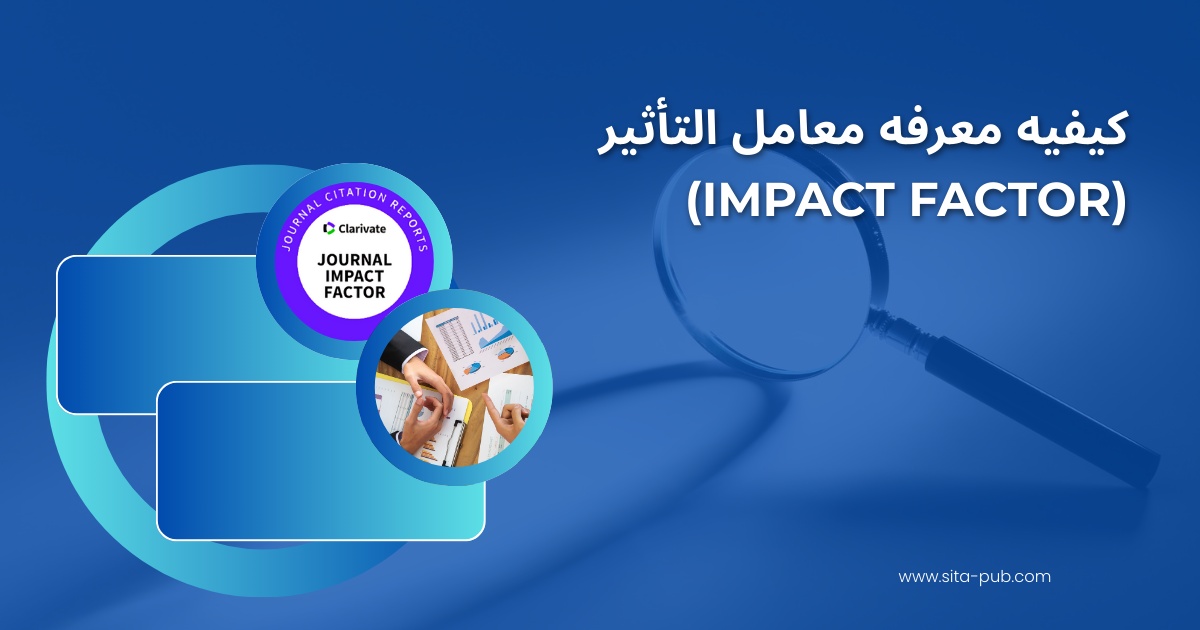 كيفيه معرفه معامل التأثير
(IMPACT FACTOR)

JOURNAL CITATION REPORTS
Clarivate
JOURNAL IMPACT FACTOR

www.sita-pub.com